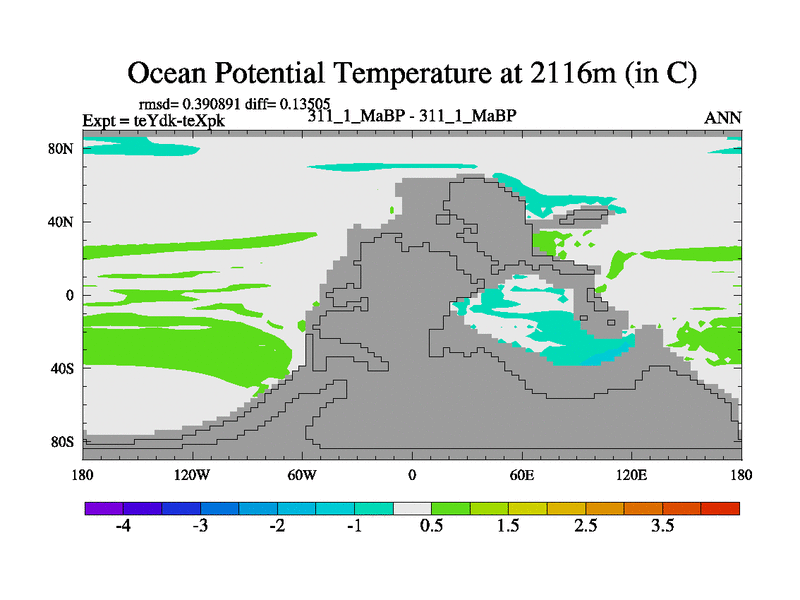 Ocean Potential Temperature at 2116m (in C)

rmsd= 0.390891 diff= 0.13505
Expt = teYdk-teXpk
311_1_MaBP - 311_1_MaBP
ANN

80N
40N
0
40S
80S

180
120W
60W
0
60E
120E
180

-4
-3
-2
-1
0.5
1.5
2.5
3.5